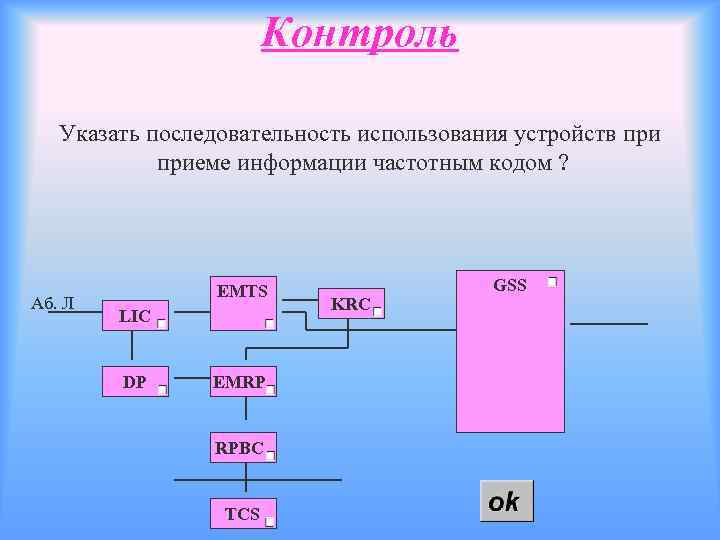 Контроль

Указать последовательность использования устройств при приеме информации частотным кодом ?

Аб. Л

LIC

EMTS

KRC

GSS

DP

EMRP

RPBC

TCS

ok